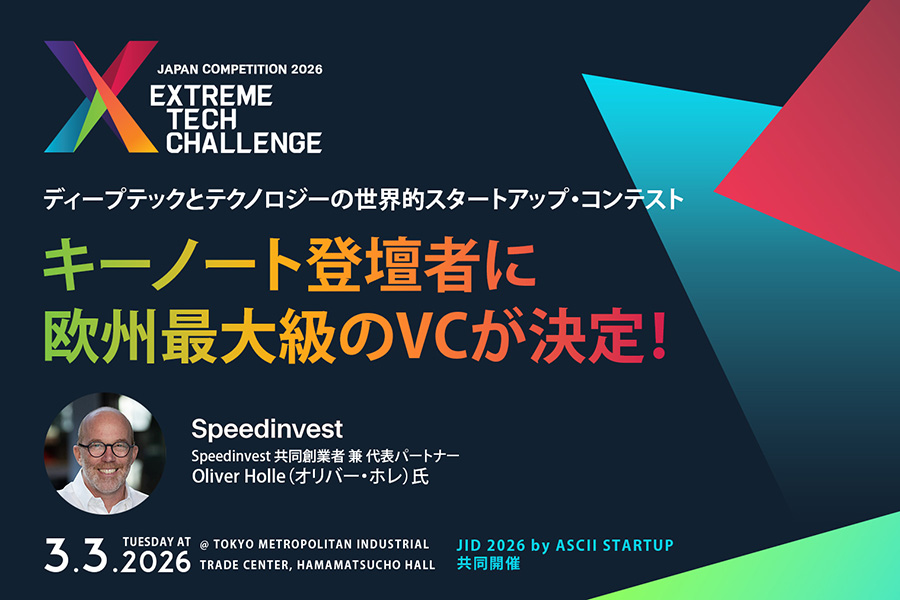 JAPAN COMPETITION 2026
EXTREME TECH CHALLENGE

ディープテックとテクノロジーの世界的スタートアップ・コンテスト

キーノート登壇者に
欧州最大級のVCが決定！

Speedinvest
Speedinvest 共同創業者 兼 代表パートナー
Oliver Holle（オリバー・ホレ）氏

3.3.2026 TUESDAY AT
@ TOKYO METROPOLITAN INDUSTRIAL TRADE CENTER, HAMAMATSUCHO HALL

JID 2026 by ASCII STARTUP
共同開催